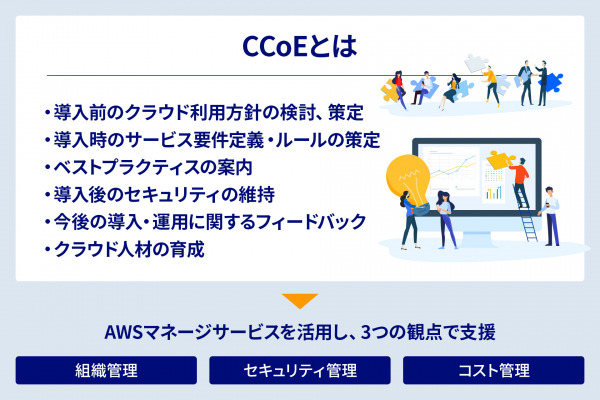 CCoEとは

・導入前のクラウド利用方針の検討、策定
・導入時のサービス要件定義・ルールの策定
・ベストプラクティスの案内
・導入後のセキュリティの維持
・今後の導入・運用に関するフィードバック
・クラウド人材の育成

AWSマネージサービスを活用し、3つの観点で支援

組織管理

セキュリティ管理

コスト管理